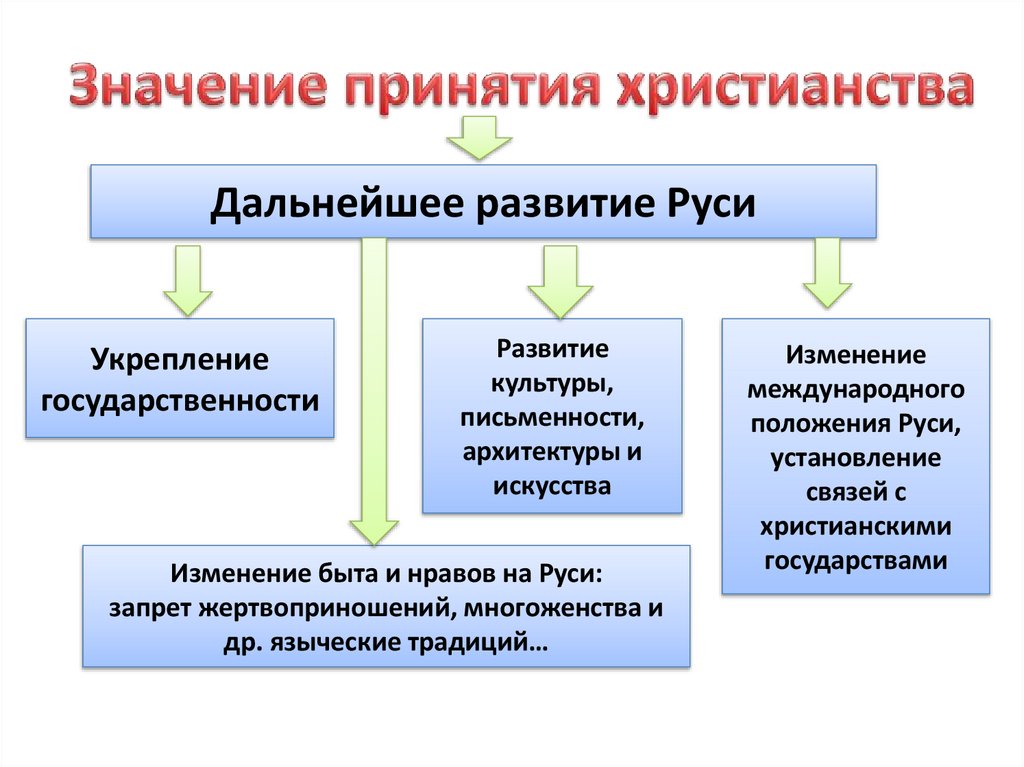 Значение принятия христианства

Дальнейшее развитие Руси

Укрепление государственности

Развитие культуры, письменности, архитектуры и искусства

Изменение международного положения Руси, установление связей с христианскими государствами

Изменение быта и нравов на Руси: запрет жертвоприношений, многоженства и др. языческие традиций…